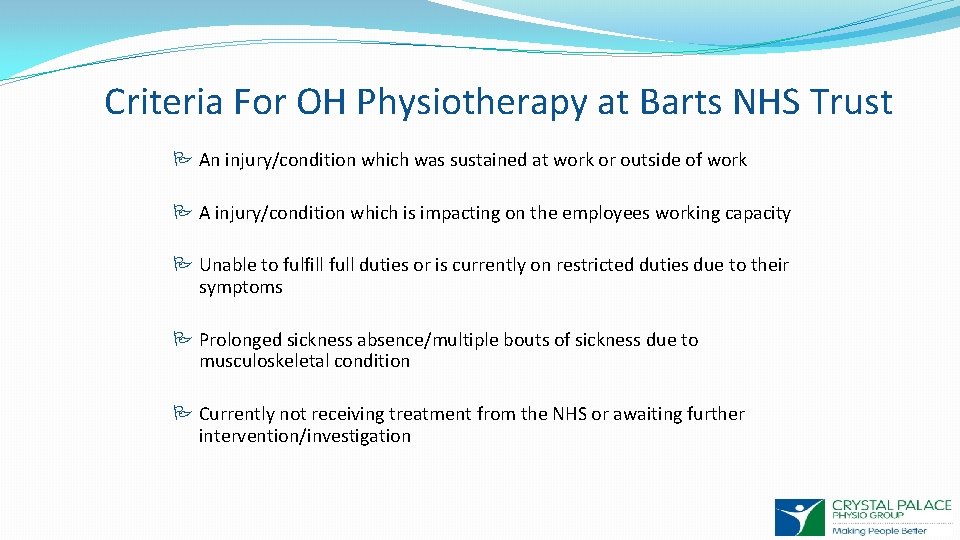 Criteria For OH Physiotherapy at Barts NHS Trust

An injury/condition which was sustained at work or outside of work

A injury/condition which is impacting on the employees working capacity

Unable to fulfill full duties or is currently on restricted duties due to their symptoms

Prolonged sickness absence/multiple bouts of sickness due to musculoskeletal condition

Currently not receiving treatment from the NHS or awaiting further intervention/investigation

CRYSTAL PALACE PHYSIO GROUP
Making People Better